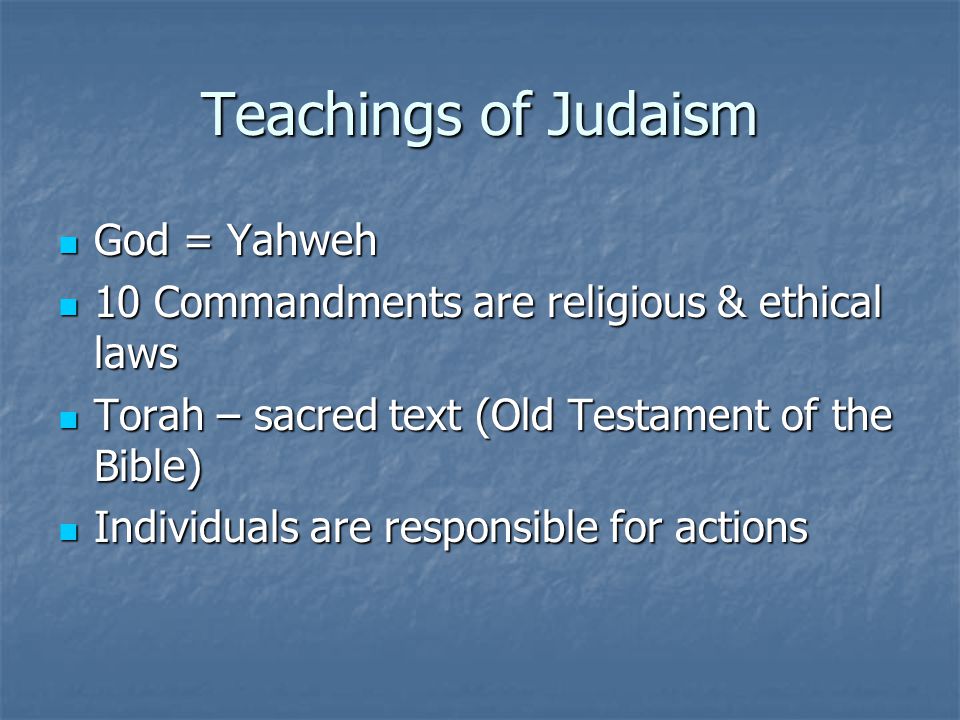 Teachings of Judaism

- God = Yahweh
- 10 Commandments are religious & ethical laws
- Torah – sacred text (Old Testament of the Bible)
- Individuals are responsible for actions